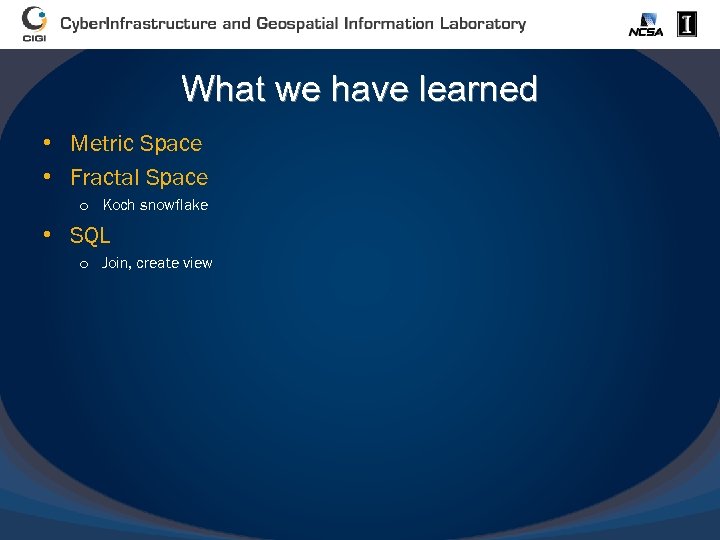 CIGI CyberInfrastructure and Geospatial Information Laboratory NCSA I

What we have learned

• Metric Space
• Fractal Space
  o Koch snowflake
• SQL
  o Join, create view